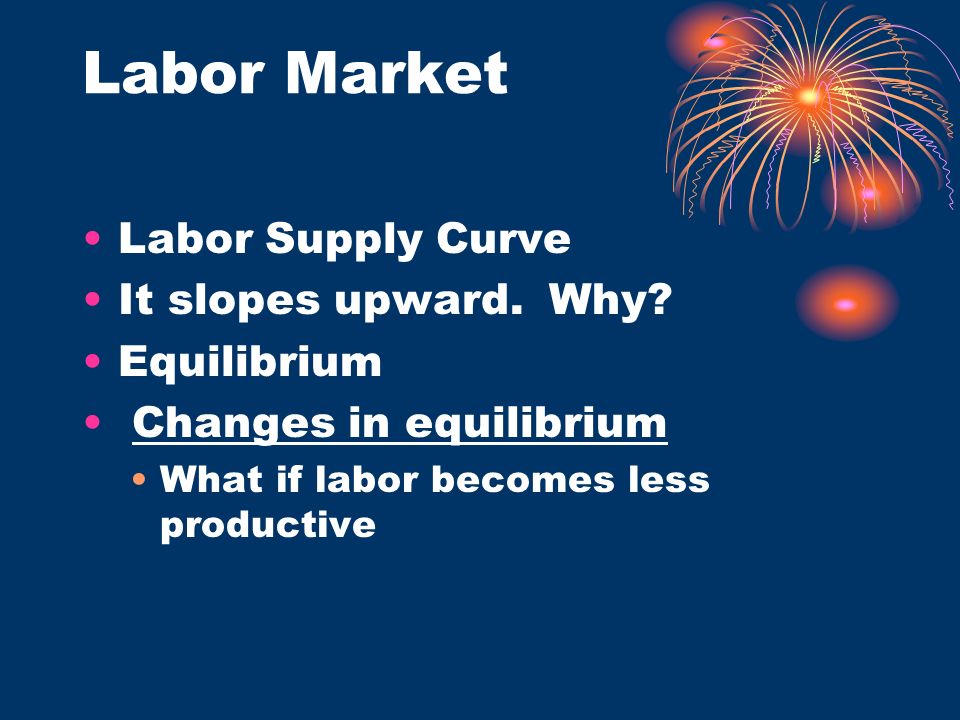 Labor Market

• Labor Supply Curve
• It slopes upward. Why?
• Equilibrium
• Changes in equilibrium
  • What if labor becomes less productive